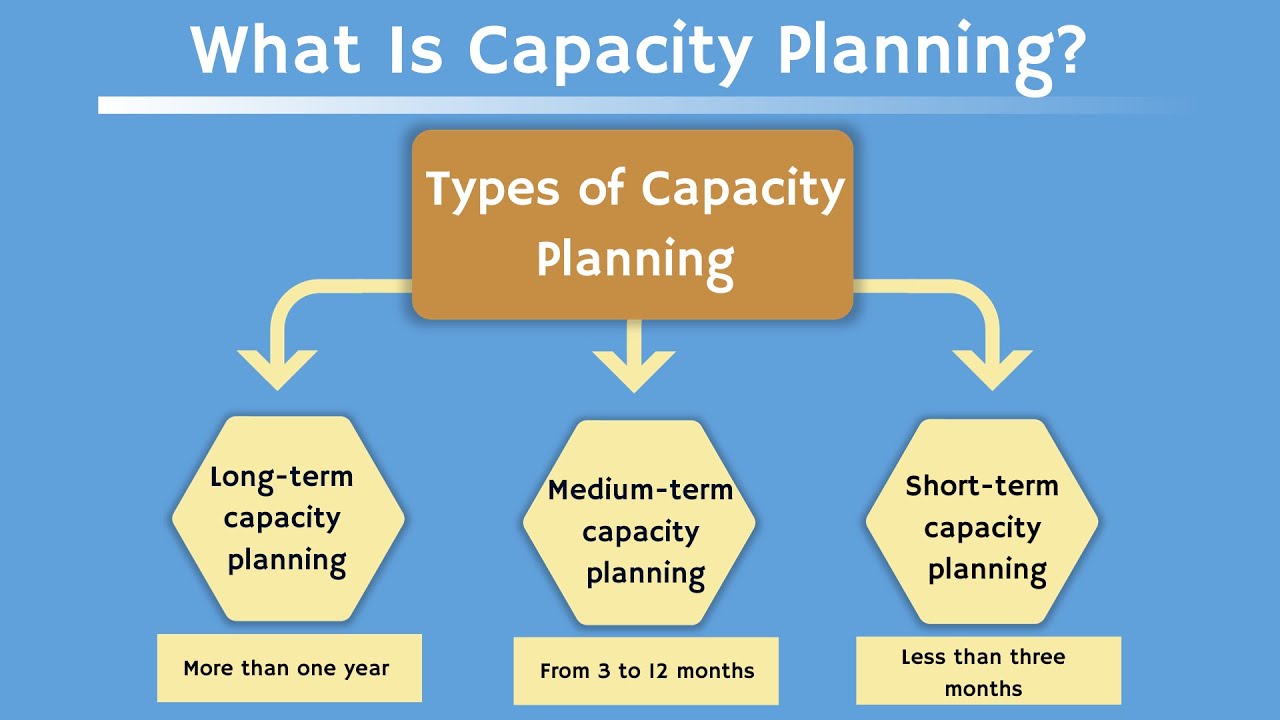 What Is Capacity Planning?

Types of Capacity Planning

Long-term capacity planning

More than one year

Medium-term capacity planning

From 3 to 12 months

Short-term capacity planning

Less than three months